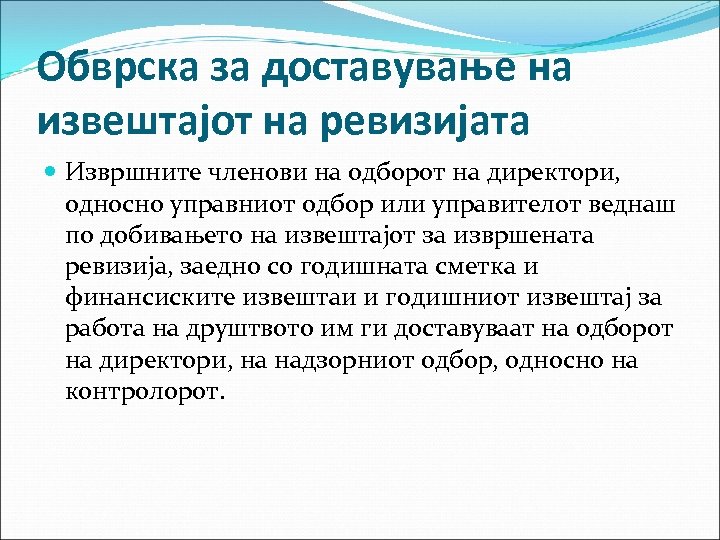 Обврска за доставување на извештајот на ревизијата

Извршните членови на одборот на директори, односно управниот одбор или управителот веднаш по добивањето на извештајот за извршената ревизија, заедно со годишната сметка и финансиските извештаи и годишниот извештај за работа на друштвото им ги доставуваат на одборот на директори, на надзорниот одбор, односно на контролорот.